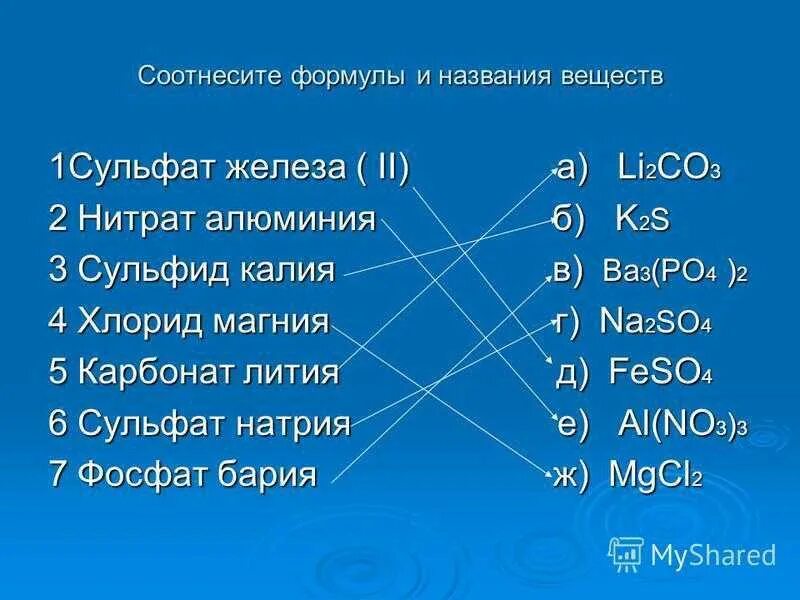 Соотнесите формулы и названия веществ

1Сульфат железа ( II)
2 Нитрат алюминия
3 Сульфид калия
4 Хлорид магния
5 Карбонат лития
6 Сульфат натрия
7 Фосфат бария

а) $Li_2CO_3$
б) $K_2S$
в) $Ba_3(PO_4)_2$
г) $Na_2SO_4$
д) $FeSO_4$
е) $Al(NO_3)_3$
ж) $MgCl_2$

MyShared